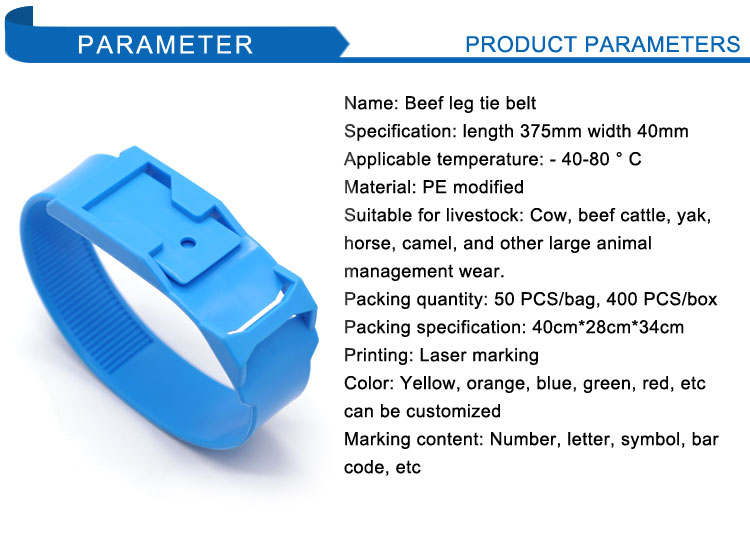 PARAMETER

PRODUCT PARAMETERS

Name: Beef leg tie belt
Specification: length 375mm width 40mm
Applicable temperature: - 40-80 ° C
Material: PE modified
Suitable for livestock: Cow, beef cattle, yak, horse, camel, and other large animal management wear.
Packing quantity: 50 PCS/bag, 400 PCS/box
Packing specification: 40cm*28cm*34cm
Printing: Laser marking
Color: Yellow, orange, blue, green, red, etc can be customized
Marking content: Number, letter, symbol, bar code, etc